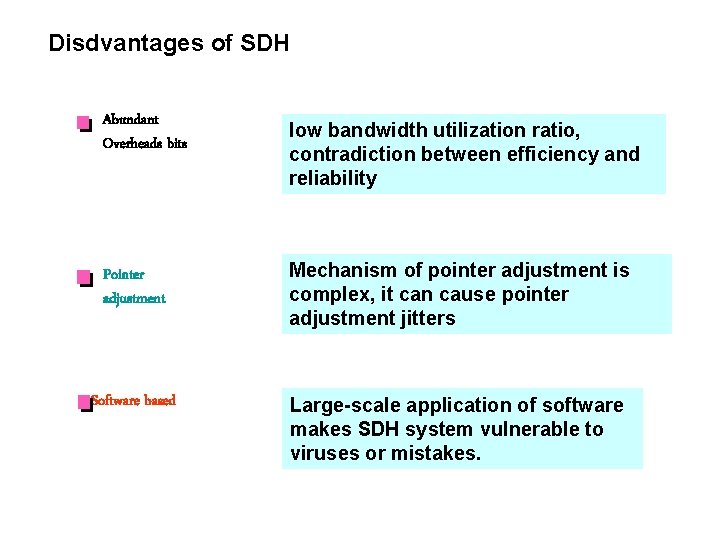 Disdvantages of SDH

Abundant Overheads bits

low bandwidth utilization ratio, contradiction between efficiency and reliability

Pointer adjustment

Mechanism of pointer adjustment is complex, it can cause pointer adjustment jitters

Software based

Large-scale application of software makes SDH system vulnerable to viruses or mistakes.